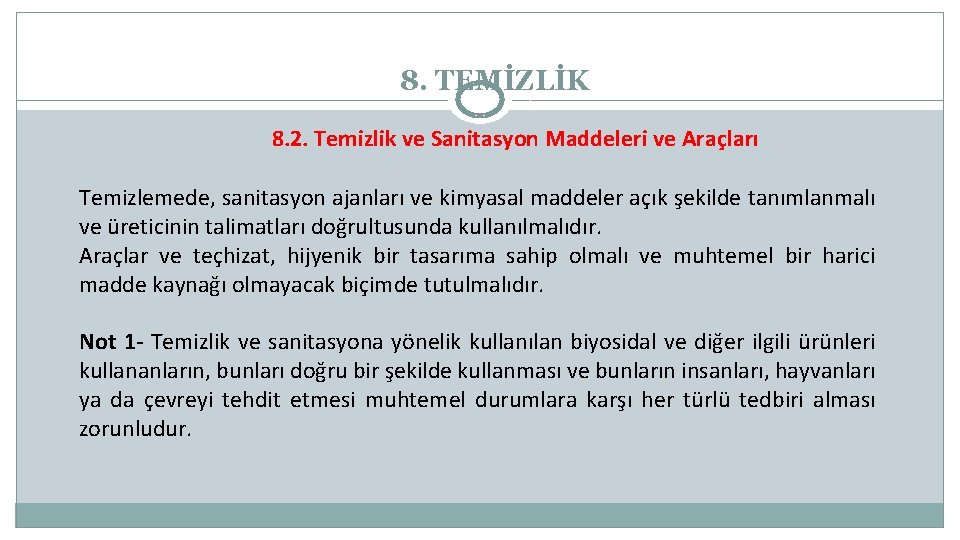 8. TEMİZLİK

8.2. Temizlik ve Sanitasyon Maddeleri ve Araçları

Temizlemede, sanitasyon ajanları ve kimyasal maddeler açık şekilde tanımlanmalı ve üreticinin talimatları doğrultusunda kullanılmalıdır.
Araçlar ve teçhizat, hijyenik bir tasarıma sahip olmalı ve muhtemel bir harici madde kaynağı olmayacak biçimde tutulmalıdır.

Not 1- Temizlik ve sanitasyona yönelik kullanılan biyosidal ve diğer ilgili ürünleri kullananların, bunları doğru bir şekilde kullanması ve bunların insanları, hayvanları ya da çevreyi tehdit etmesi muhtemel durumlara karşı her türlü tedbiri alması zorunludur.